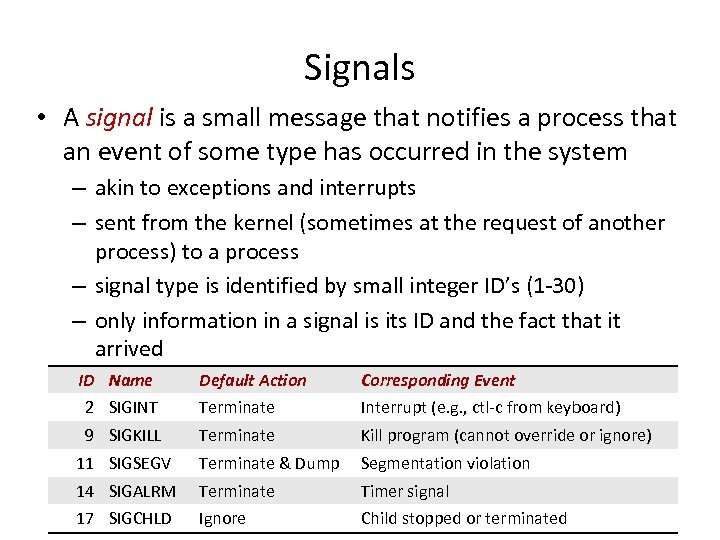 Signals

• A signal is a small message that notifies a process that an event of some type has occurred in the system

– akin to exceptions and interrupts

– sent from the kernel (sometimes at the request of another process) to a process

– signal type is identified by small integer ID's (1-30)

– only information in a signal is its ID and the fact that it arrived

| ID | Name | Default Action | Corresponding Event |
|---|---|---|---|
| 2 | SIGINT | Terminate | Interrupt (e.g., ctl-c from keyboard) |
| 9 | SIGKILL | Terminate | Kill program (cannot override or ignore) |
| 11 | SIGSEGV | Terminate & Dump | Segmentation violation |
| 14 | SIGALRM | Terminate | Timer signal |
| 17 | SIGCHLD | Ignore | Child stopped or terminated |